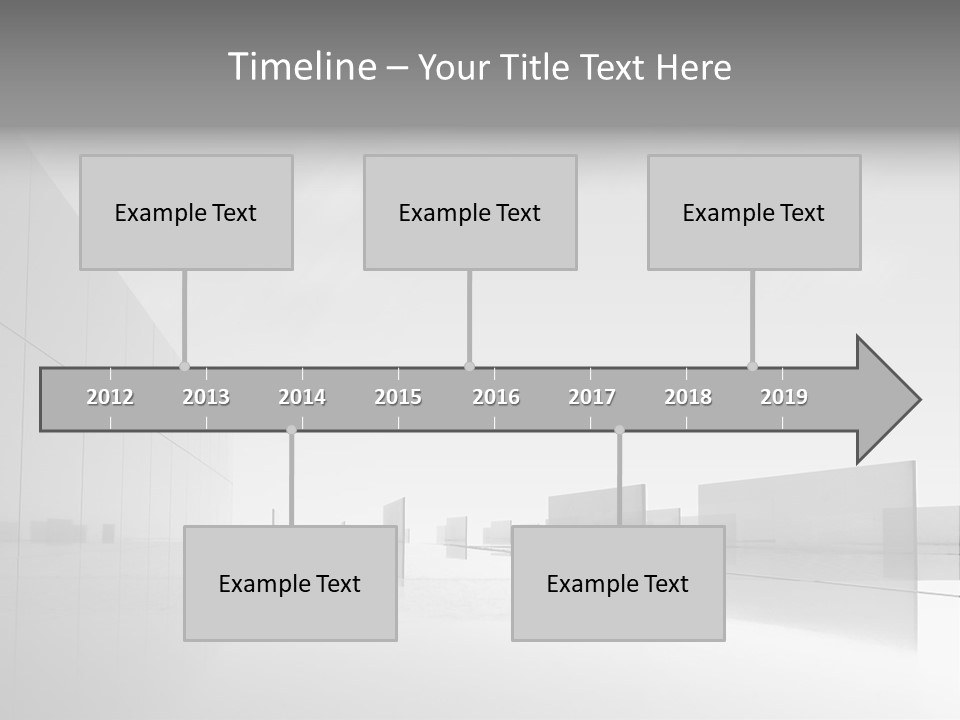 Timeline – Your Title Text Here

Example Text

Example Text

Example Text

2012 2013 2014 2015 2016 2017 2018 2019

Example Text

Example Text